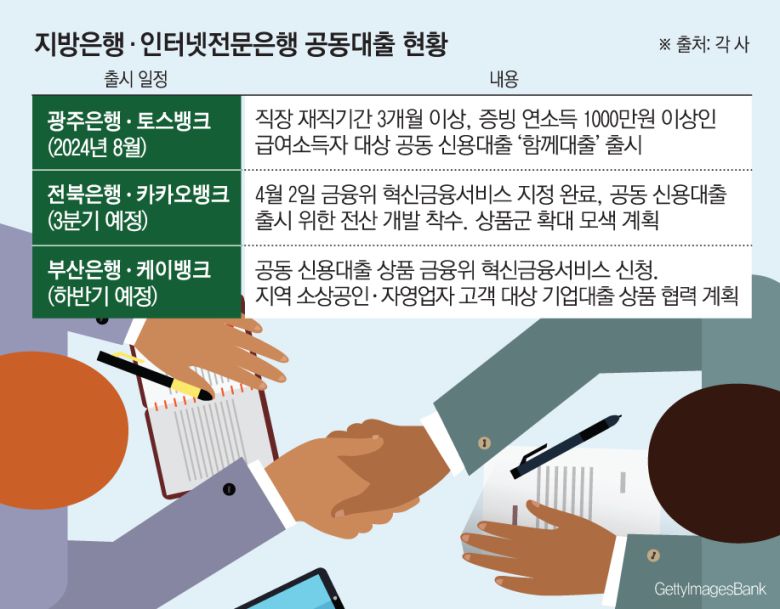 지방은행·인터넷전문은행 공동대출 현황

※ 출처: 각 사

| 출시 일정 | 내용 |
|---|---|
| 광주은행·토스뱅크 (2024년 8월) | 직장 재직기간 3개월 이상, 증빙 연소득 1000만원 이상인 급여소득자 대상 공동 신용대출 '함께대출' 출시 |
| 전북은행·카카오뱅크 (3분기 예정) | 4월 2일 금융위 혁신금융서비스 지정 완료, 공동 신용대출 출시 위한 전산 개발 착수. 상품군 확대 모색 계획 |
| 부산은행·케이뱅크 (하반기 예정) | 공동 신용대출 상품 금융위 혁신금융서비스 신청. 지역 소상공인·자영업자 고객 대상 기업대출 상품 협력 계획 |

GettyImagesBank